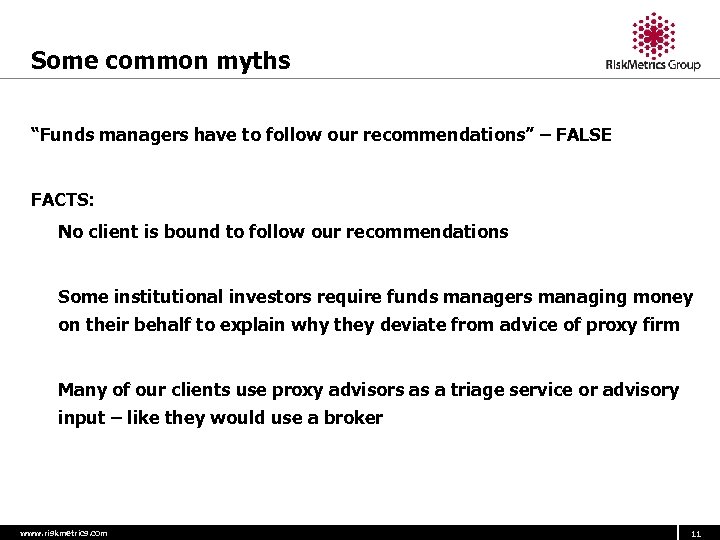 Some common myths

RiskMetrics Group

“Funds managers have to follow our recommendations” – FALSE

FACTS:

No client is bound to follow our recommendations

Some institutional investors require funds managers managing money on their behalf to explain why they deviate from advice of proxy firm

Many of our clients use proxy advisors as a triage service or advisory input – like they would use a broker

www.riskmetrics.com

11